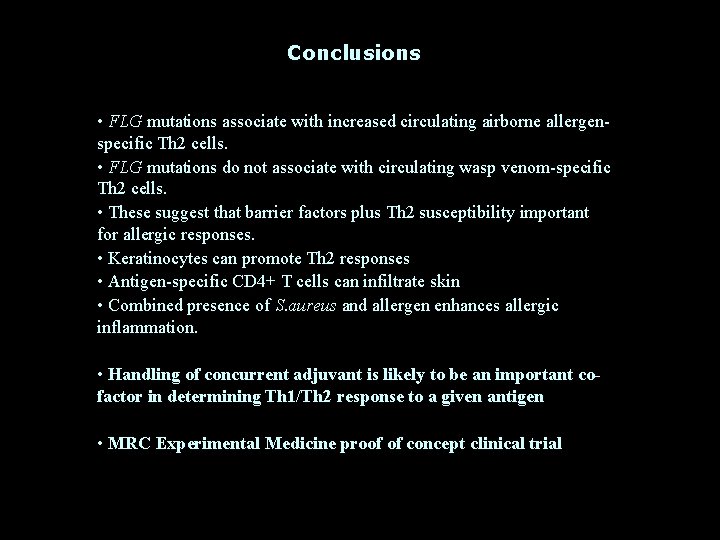 Conclusions

• FLG mutations associate with increased circulating airborne allergen-specific Th2 cells.
• FLG mutations do not associate with circulating wasp venom-specific Th2 cells.
• These suggest that barrier factors plus Th2 susceptibility important for allergic responses.
• Keratinocytes can promote Th2 responses
• Antigen-specific CD4+ T cells can infiltrate skin
• Combined presence of S.aureus and allergen enhances allergic inflammation.

• Handling of concurrent adjuvant is likely to be an important co-factor in determining Th1/Th2 response to a given antigen

• MRC Experimental Medicine proof of concept clinical trial